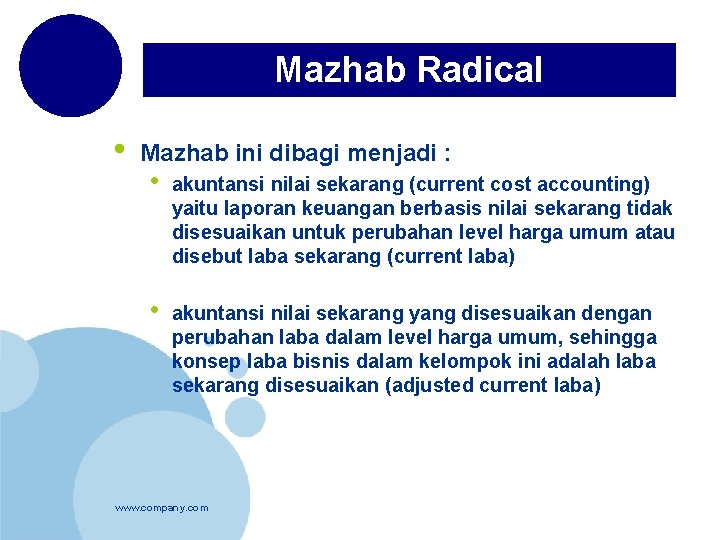 Mazhab Radical

• Mazhab ini dibagi menjadi :

• akuntansi nilai sekarang (current cost accounting) yaitu laporan keuangan berbasis nilai sekarang tidak disesuaikan untuk perubahan level harga umum atau disebut laba sekarang (current laba)

• akuntansi nilai sekarang yang disesuaikan dengan perubahan laba dalam level harga umum, sehingga konsep laba bisnis dalam kelompok ini adalah laba sekarang disesuaikan (adjusted current laba)

www.company.com